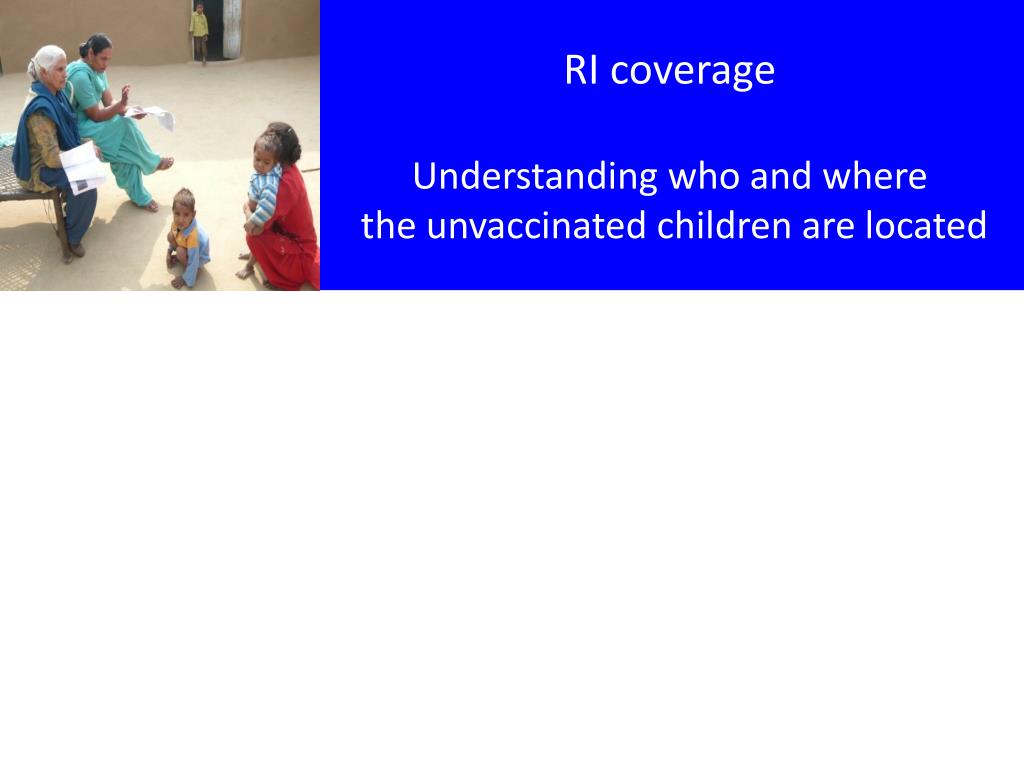 RI coverage

Understanding who and where the unvaccinated children are located